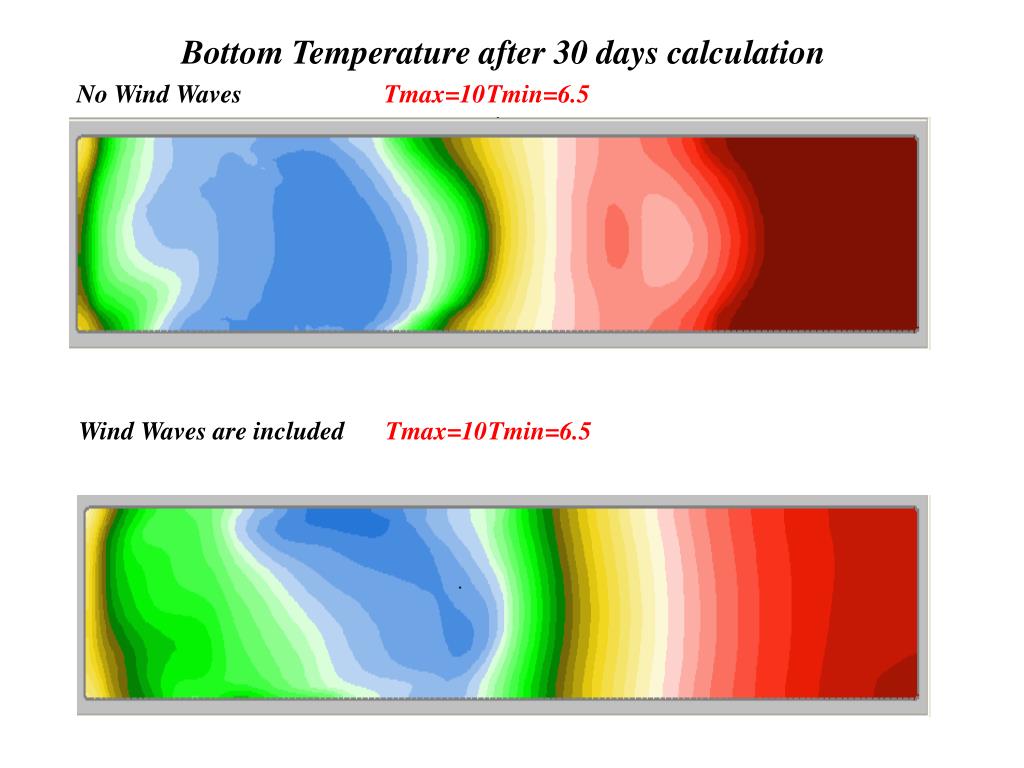 Bottom Temperature after 30 days calculation

No Wind Waves Tmax=10Tmin=6.5

Wind Waves are included Tmax=10Tmin=6.5